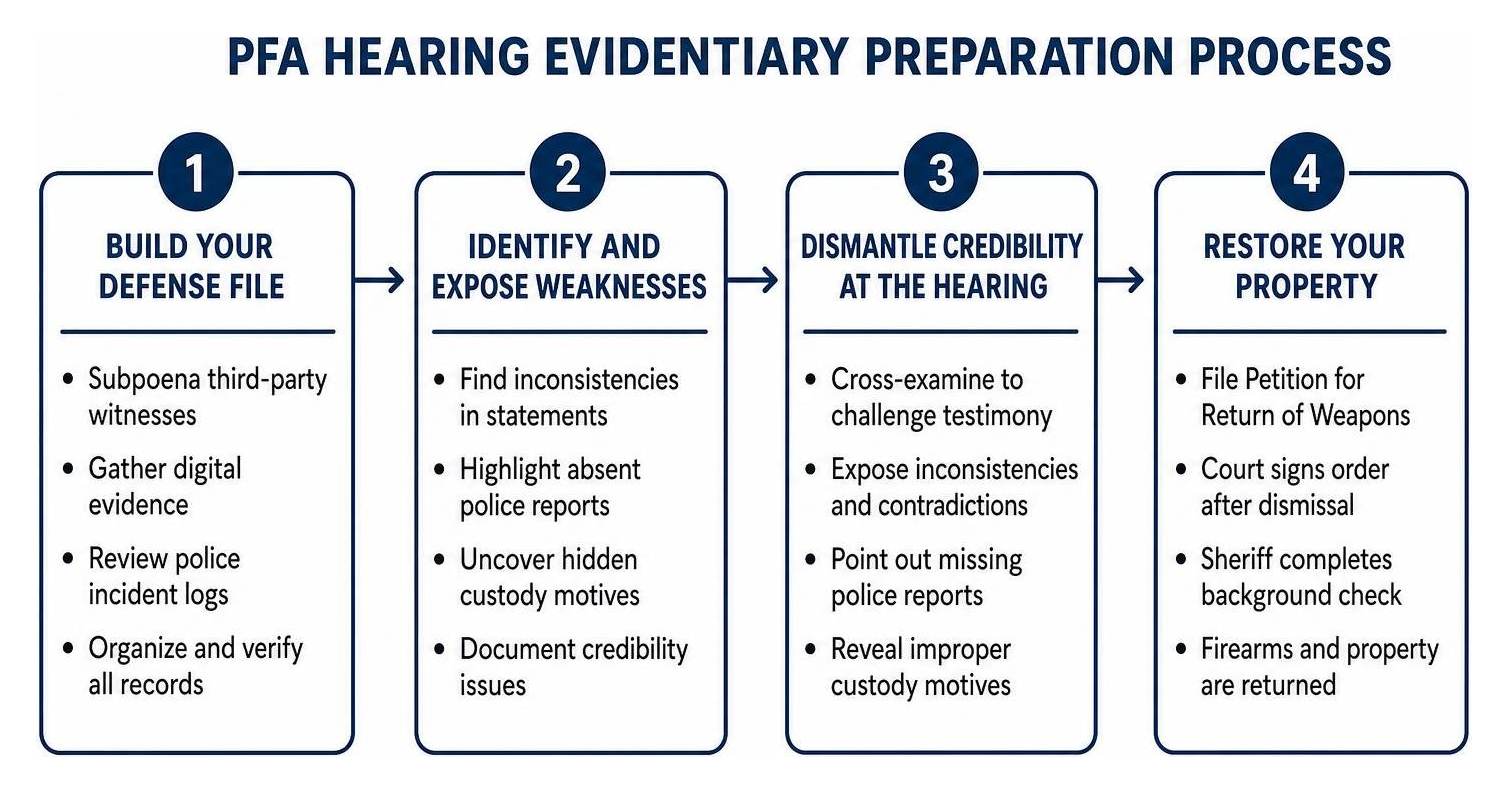 PFA HEARING EVIDENTIARY PREPARATION PROCESS

1

BUILD YOUR DEFENSE FILE

• Subpoena third-party witnesses
• Gather digital evidence
• Review police incident logs
• Organize and verify all records

2

IDENTIFY AND EXPOSE WEAKNESSES

• Find inconsistencies in statements
• Highlight absent police reports
• Uncover hidden custody motives
• Document credibility issues

3

DISMANTLE CREDIBILITY AT THE HEARING

• Cross-examine to challenge testimony
• Expose inconsistencies and contradictions
• Point out missing police reports
• Reveal improper custody motives

4

RESTORE YOUR PROPERTY

• File Petition for Return of Weapons
• Court signs order after dismissal
• Sheriff completes background check
• Firearms and property are returned